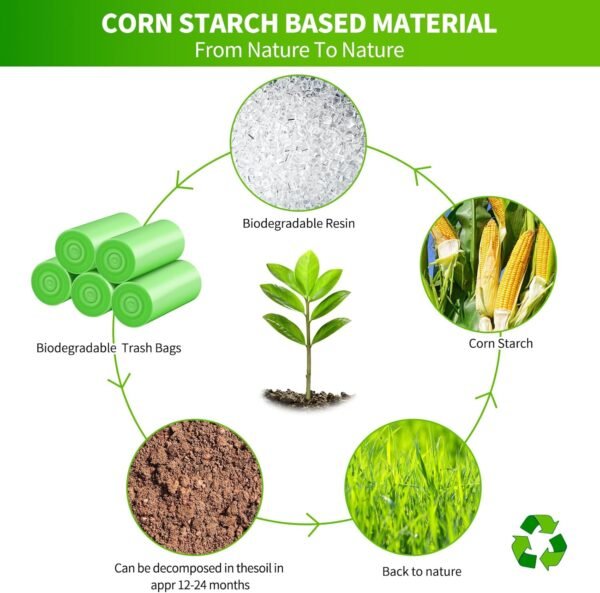 CORN STARCH BASED MATERIAL
From Nature To Nature

Biodegradable Resin

Biodegradable Trash Bags

Corn Starch

Can be decomposed in thesoil in appr 12-24 months

Back to nature